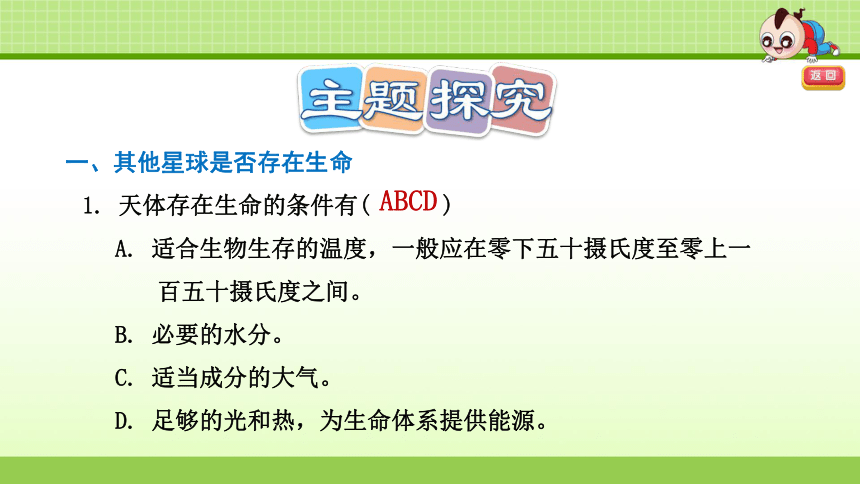 返回

主题探究

一、其他星球是否存在生命

1. 天体存在生命的条件有（ ABCD ）

A. 适合生物生存的温度，一般应在零下五十摄氏度至零上一百五十摄氏度之间。

B. 必要的水分。

C. 适当成分的大气。

D. 足够的光和热，为生命体系提供能源。